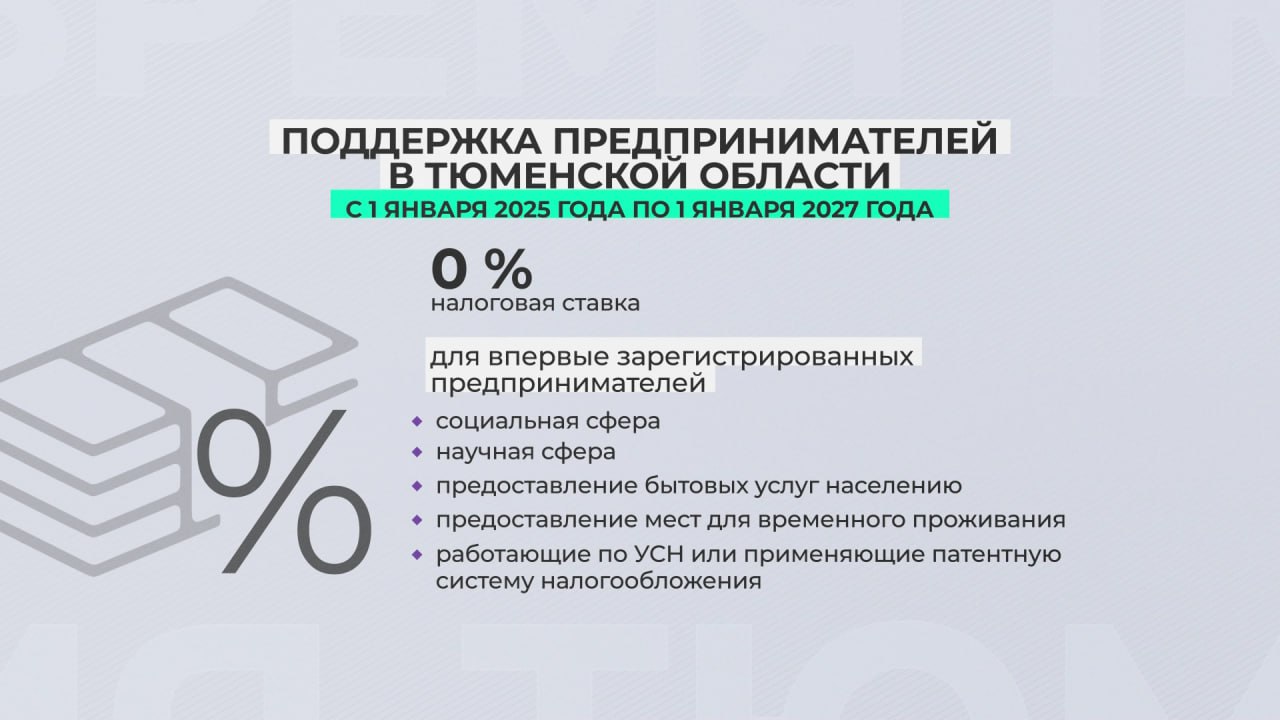 ПОДДЕРЖКА ПРЕДПРИНИМАТЕЛЕЙ В ТЮМЕНСКОЙ ОБЛАСТИ

С 1 ЯНВАРЯ 2025 ГОДА ПО 1 ЯНВАРЯ 2027 ГОДА

0 %
налоговая ставка

для впервые зарегистрированных предпринимателей

- социальная сфера
- научная сфера
- предоставление бытовых услуг населению
- предоставление мест для временного проживания
- работающие по УСН или применяющие патентную систему налогообложения

%